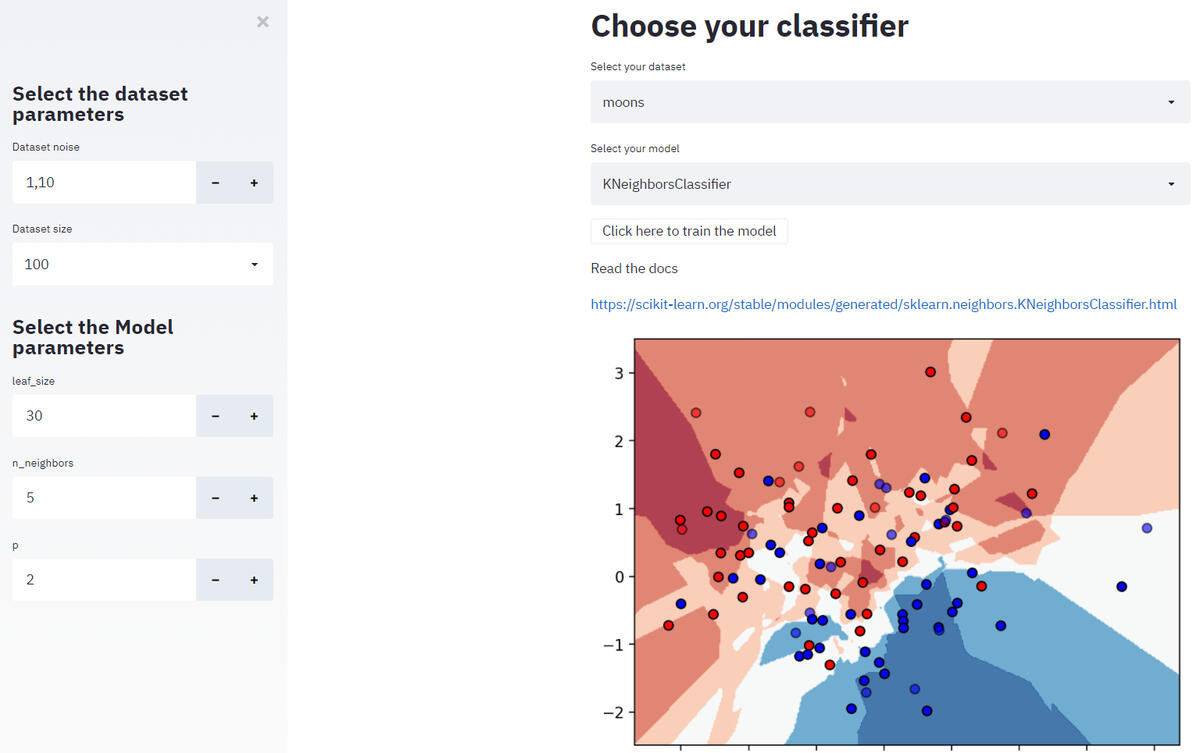 ×

Select the dataset parameters

Dataset noise

1,10

−
+

Dataset size

100

Select the Model parameters

leaf_size

30

−
+

n_neighbors

5

−
+

p

2

−
+

Choose your classifier

Select your dataset

moons

Select your model

KNeighborsClassifier

Click here to train the model

Read the docs

https://scikit-learn.org/stable/modules/generated/sklearn.neighbors.KNeighborsClassifier.html

3
2
1
0
−1
−2